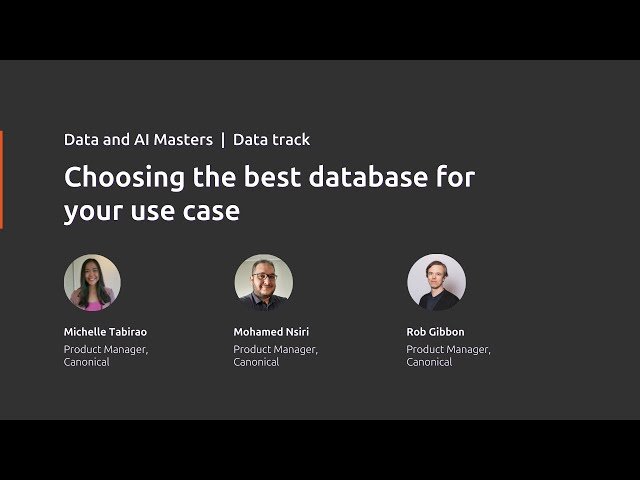 Data and AI Masters | Data track

Choosing the best database for your use case

Michelle Tabirao
Product Manager, Canonical

Mohamed Nsiri
Product Manager, Canonical

Rob Gibbon
Product Manager, Canonical